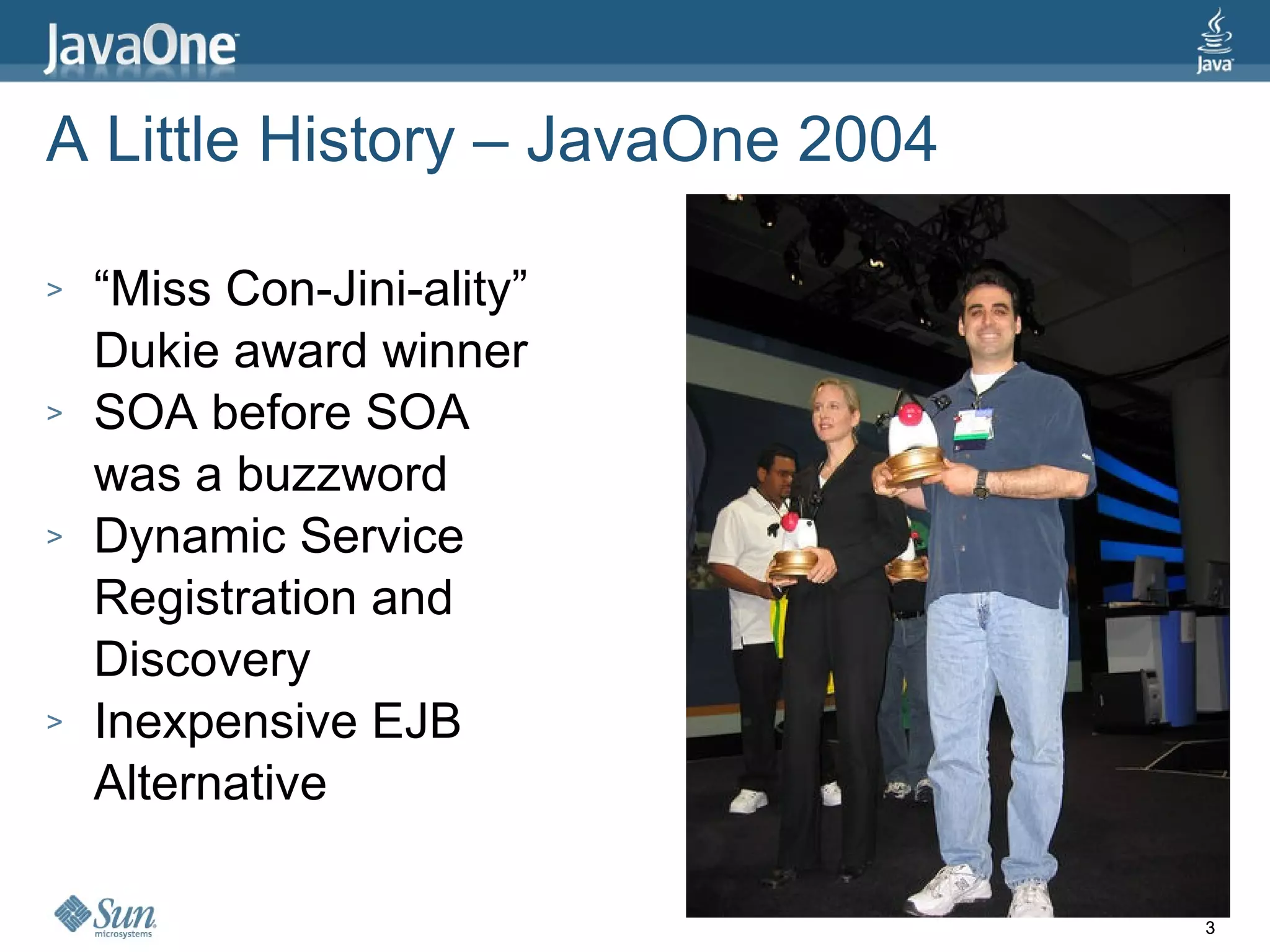 JavaOne

Java

A Little History – JavaOne 2004

> “Miss Con-Jini-ality” Dukie award winner
> SOA before SOA was a buzzword
> Dynamic Service Registration and Discovery
> Inexpensive EJB Alternative

Sun microsystems

3